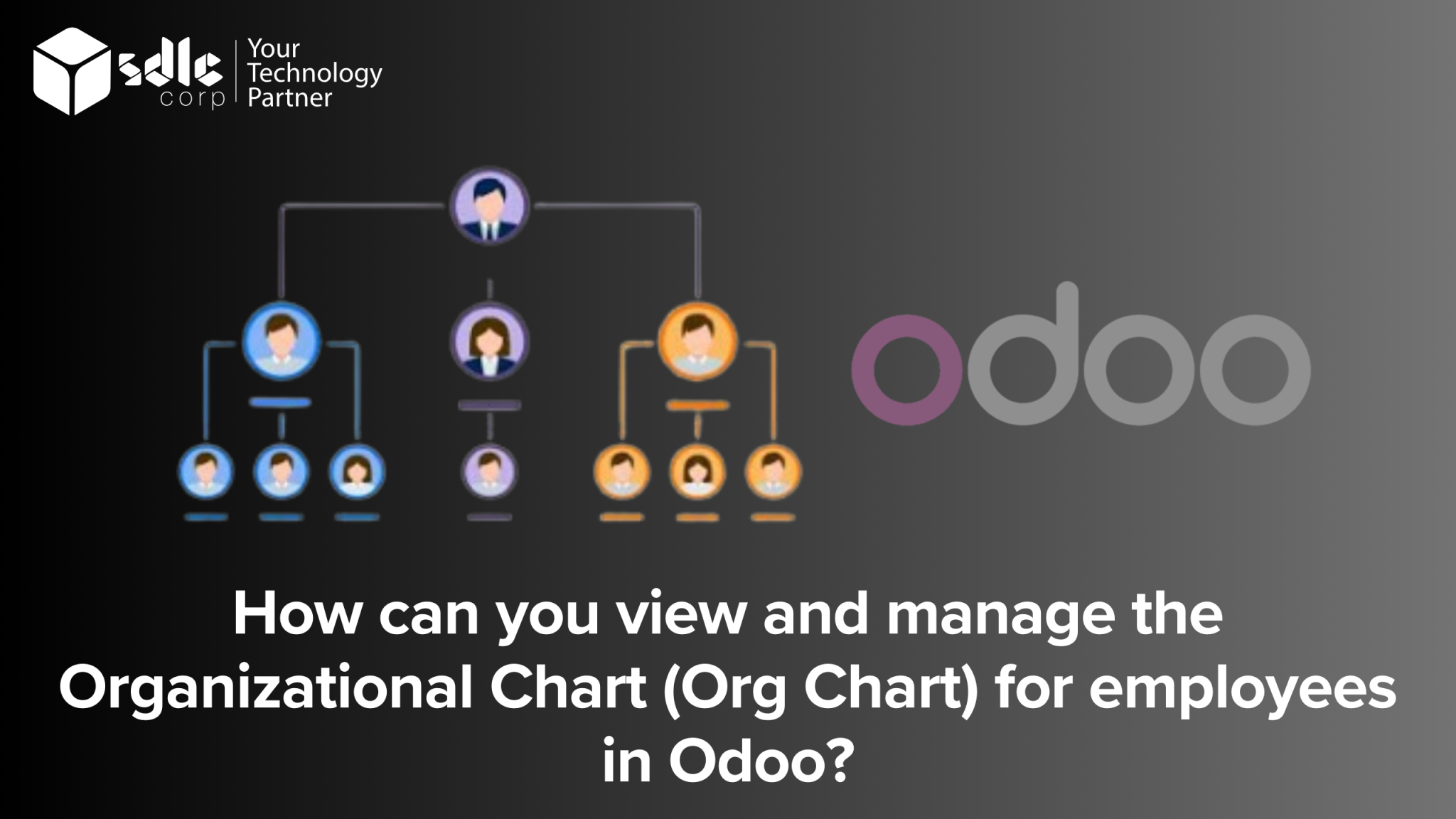 sdlc corp

Your Technology Partner

odoo

How can you view and manage the Organizational Chart (Org Chart) for employees in Odoo?